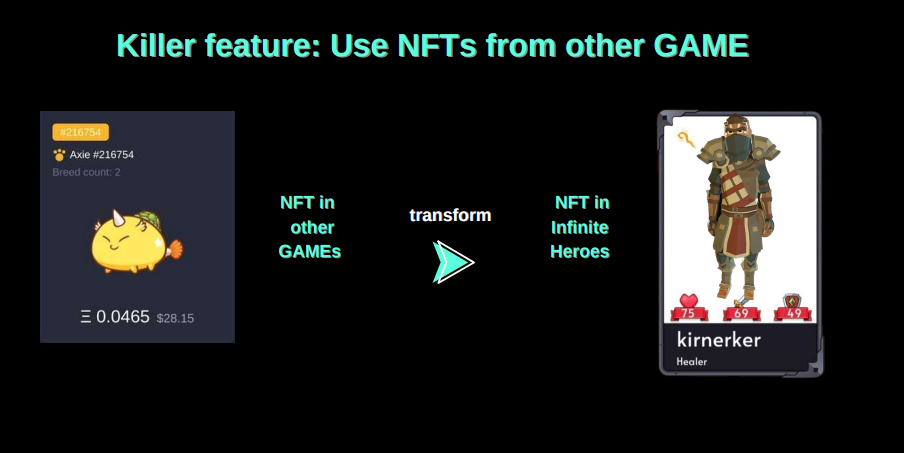 Killer feature: Use NFTs from other GAME

#216754

Axie #216754

Breed count: 2

Ξ 0.0465 $28.15

NFT in other GAMEs

transform

NFT in Infinite Heroes

75 69 49

kirnerker

Healer